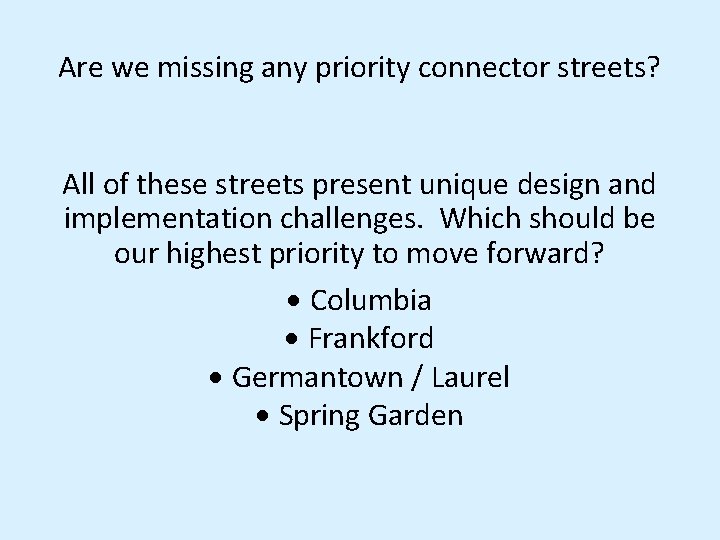 Are we missing any priority connector streets?

All of these streets present unique design and implementation challenges. Which should be our highest priority to move forward?

• Columbia
• Frankford
• Germantown / Laurel
• Spring Garden